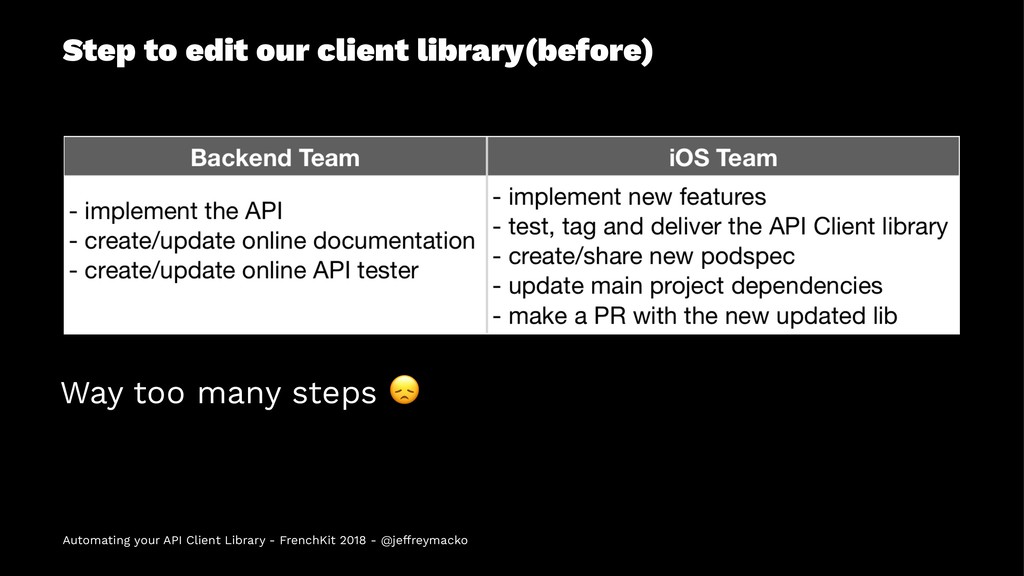 Step to edit our client library(before)

| Backend Team | iOS Team |
|---|---|
| - implement the API<br>- create/update online documentation<br>- create/update online API tester | - implement new features<br>- test, tag and deliver the API Client library<br>- create/share new podspec<br>- update main project dependencies<br>- make a PR with the new updated lib |

Way too many steps 😞

Automating your API Client Library - FrenchKit 2018 - @jeffreymacko